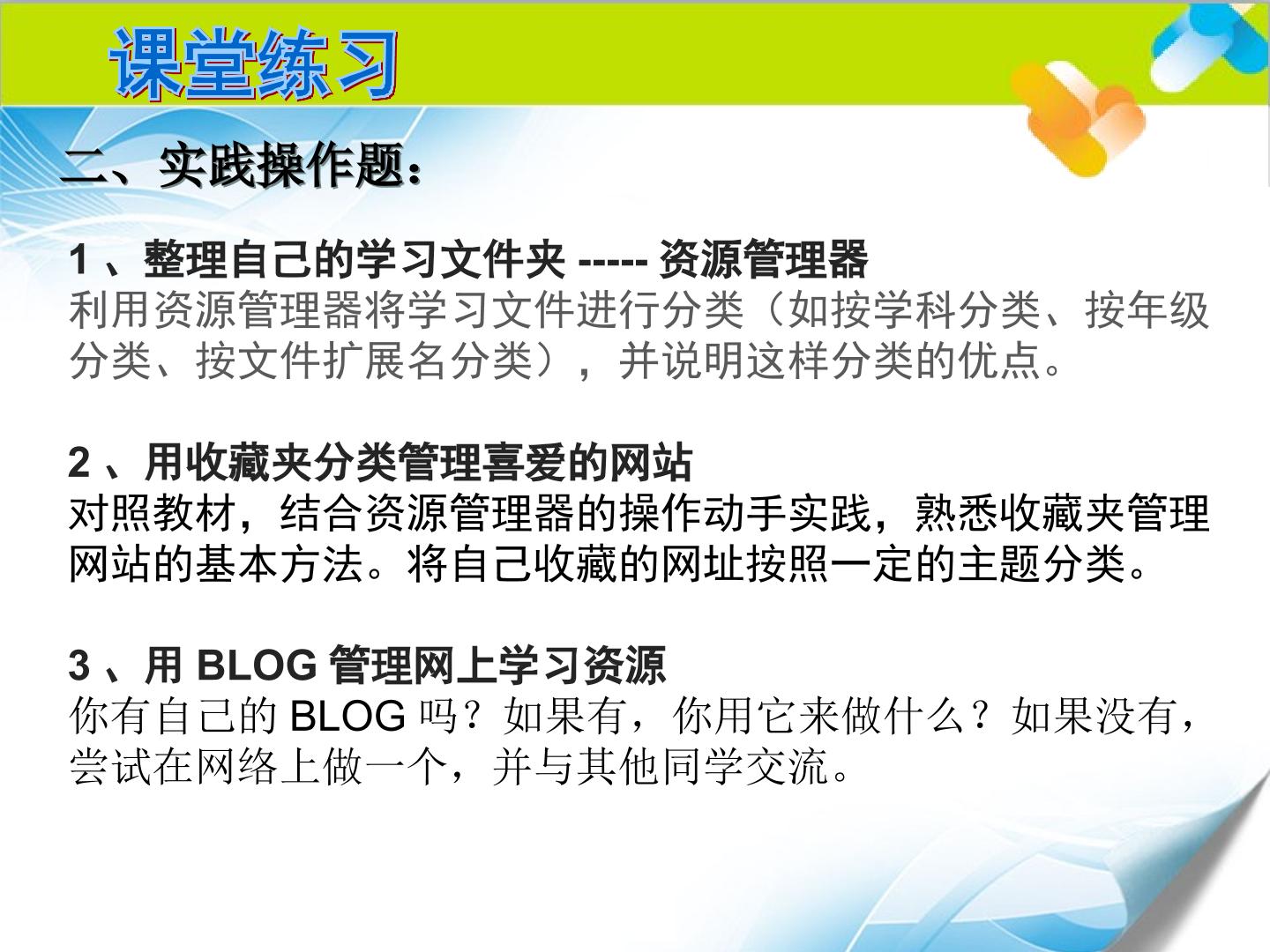 课堂练习

二、实践操作题：

1 、整理自己的学习文件夹 ----- 资源管理器
利用资源管理器将学习文件进行分类（如按学科分类、按年级分类、按文件扩展名分类），并说明这样分类的优点。

2 、用收藏夹分类管理喜爱的网站
对照教材，结合资源管理器的操作动手实践，熟悉收藏夹管理网站的基本方法。将自己收藏的网址按照一定的主题分类。

3 、用 BLOG 管理网上学习资源
你有自己的 BLOG 吗？如果有，你用它来做什么？如果没有，尝试在网络上做一个，并与其他同学交流。